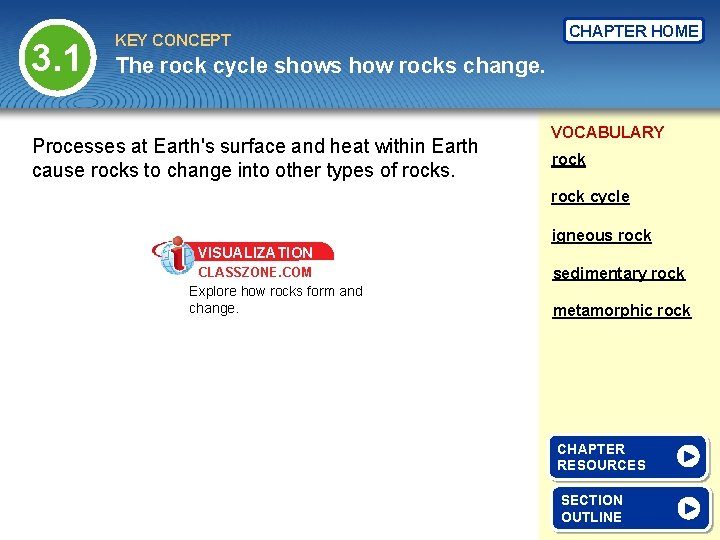 3.1

KEY CONCEPT

The rock cycle shows how rocks change.

CHAPTER HOME

Processes at Earth's surface and heat within Earth cause rocks to change into other types of rocks.

VISUALIZATION
CLASSZONE.COM
Explore how rocks form and change.

VOCABULARY
rock
rock cycle
igneous rock
sedimentary rock
metamorphic rock

CHAPTER RESOURCES

SECTION OUTLINE